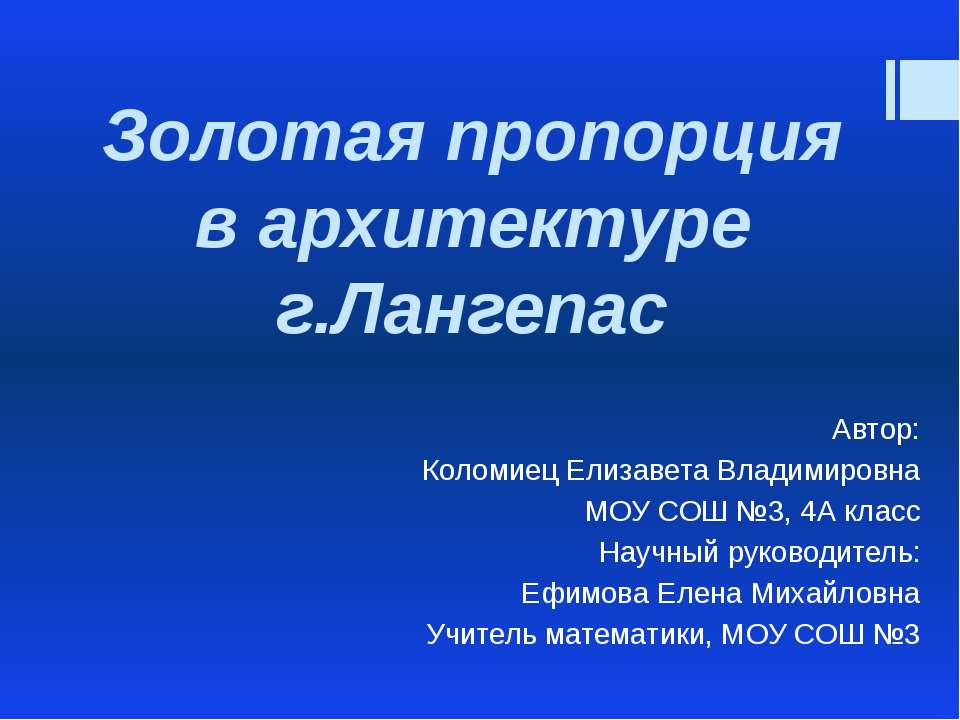 Золотая пропорция в архитектуре г.Лангепас

Автор:
Коломиец Елизавета Владимировна
МОУ СОШ №3, 4А класс
Научный руководитель:
Ефимова Елена Михайловна
Учитель математики, МОУ СОШ №3